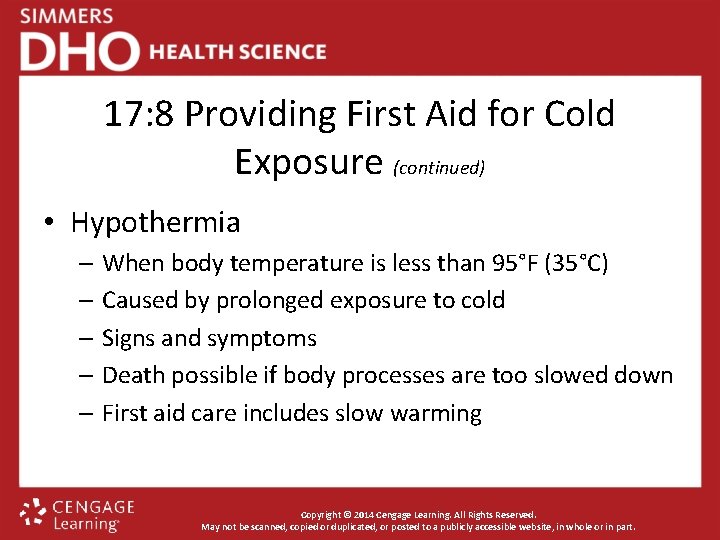 SIMMERS
DHO HEALTH SCIENCE

17:8 Providing First Aid for Cold Exposure (continued)

• Hypothermia
– When body temperature is less than 95°F (35°C)
– Caused by prolonged exposure to cold
– Signs and symptoms
– Death possible if body processes are too slowed down
– First aid care includes slow warming

CENGAGE Learning®

Copyright © 2014 Cengage Learning. All Rights Reserved.
May not be scanned, copied or duplicated, or posted to a publicly accessible website, in whole or in part.